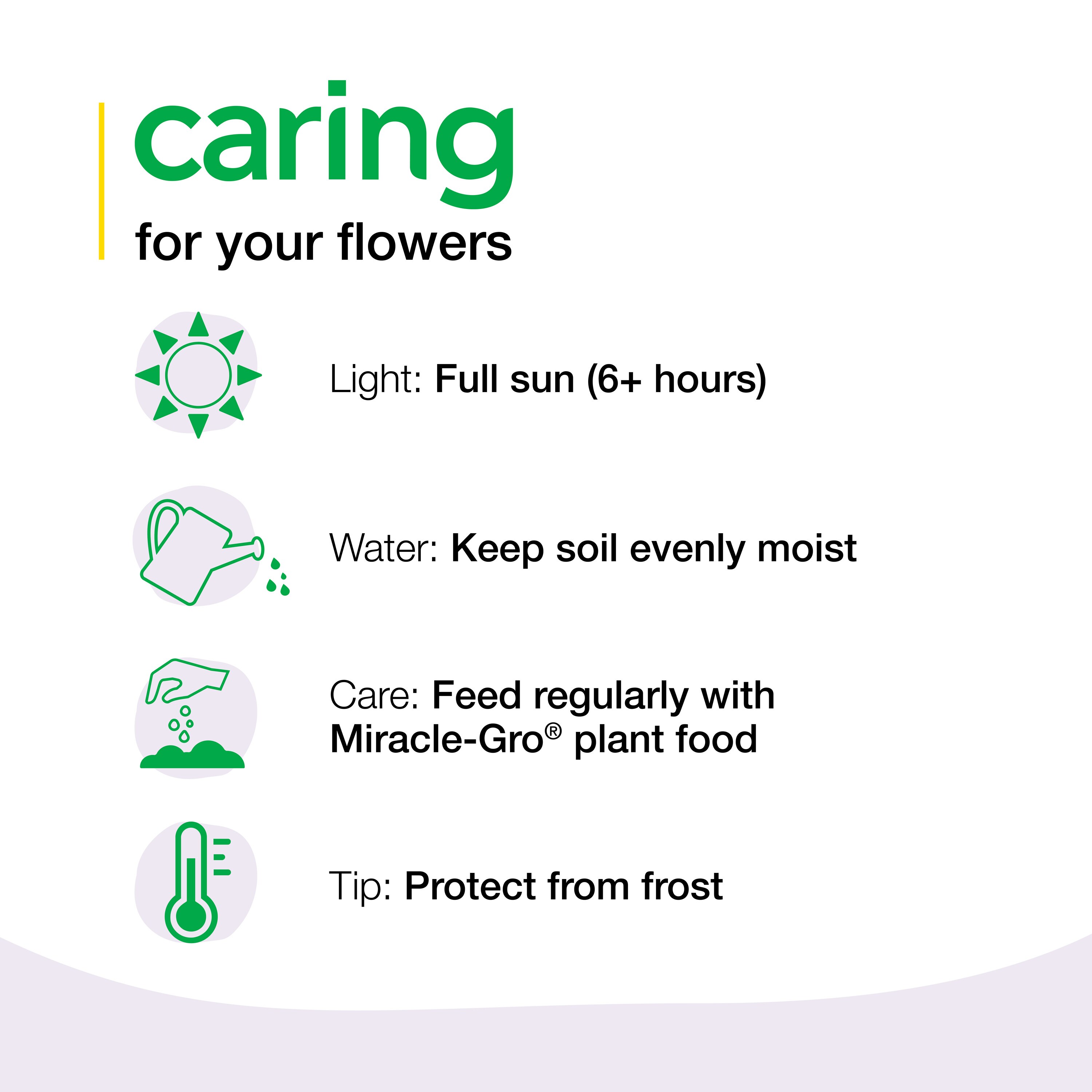 caring
for your flowers

Light: Full sun (6+ hours)

Water: Keep soil evenly moist

Care: Feed regularly with Miracle-Gro® plant food

Tip: Protect from frost